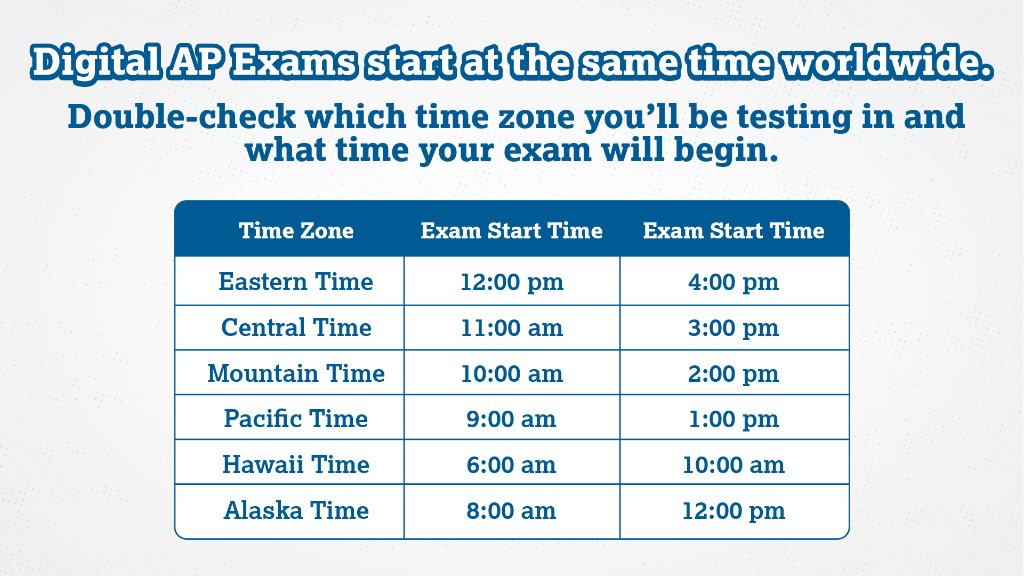 Digital AP Exams start at the same time worldwide.

Double-check which time zone you'll be testing in and what time your exam will begin.

| Time Zone | Exam Start Time | Exam Start Time |
|---|---|---|
| Eastern Time | 12:00 pm | 4:00 pm |
| Central Time | 11:00 am | 3:00 pm |
| Mountain Time | 10:00 am | 2:00 pm |
| Pacific Time | 9:00 am | 1:00 pm |
| Hawaii Time | 6:00 am | 10:00 am |
| Alaska Time | 8:00 am | 12:00 pm |